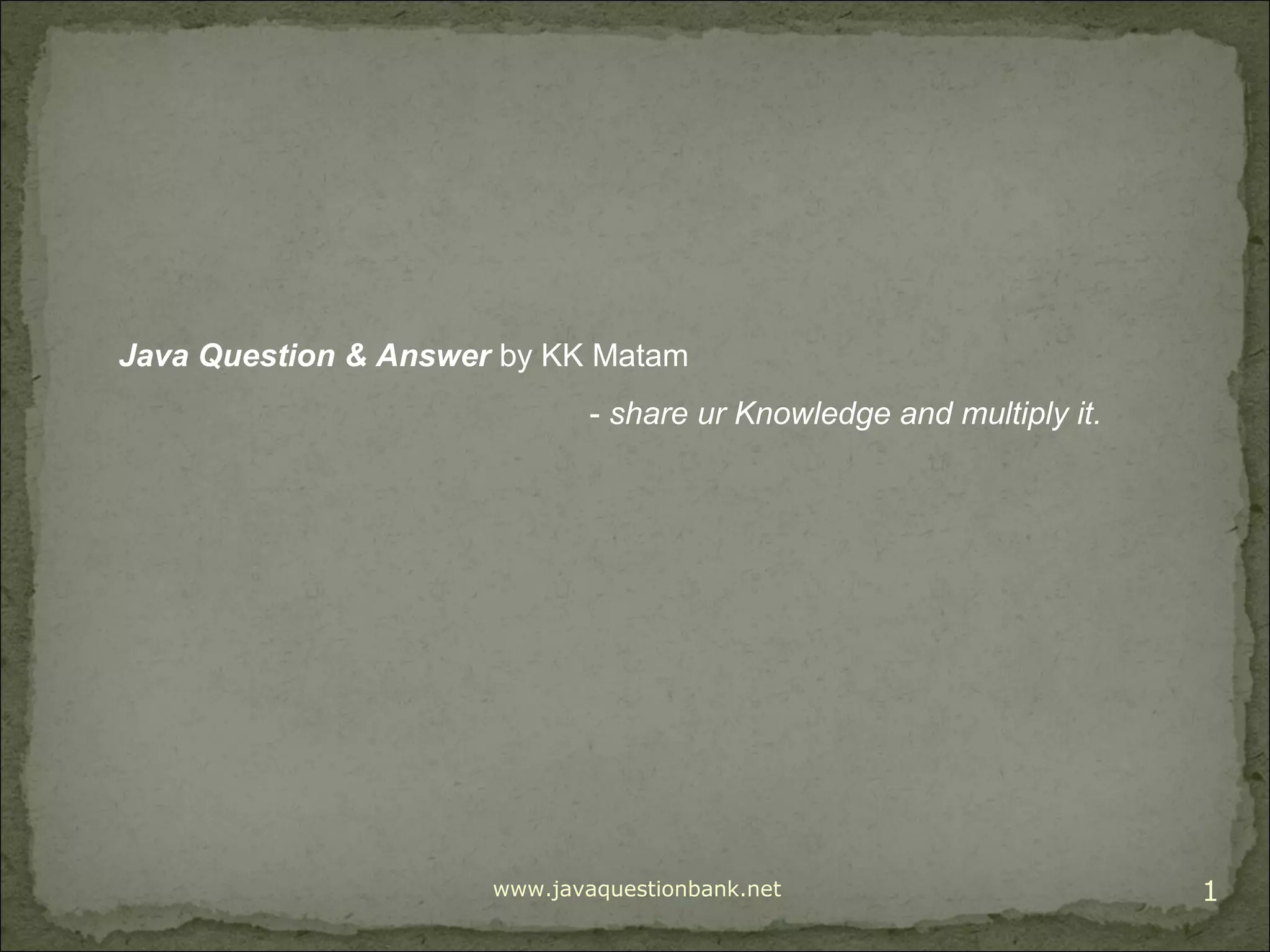 Java Question & Answer by KK Matam

- share ur Knowledge and multiply it.

www.javaquestionbank.net

1